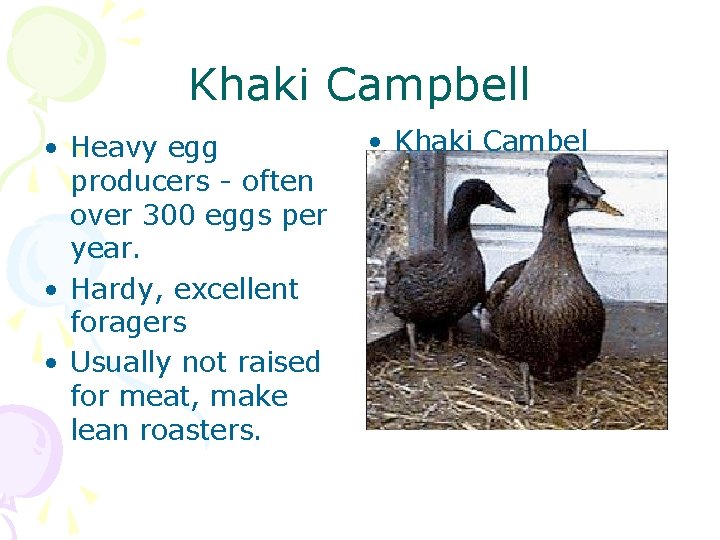 Khaki Campbell

• Heavy egg producers - often over 300 eggs per year.
• Hardy, excellent foragers
• Usually not raised for meat, make lean roasters.

• Khaki Cambel